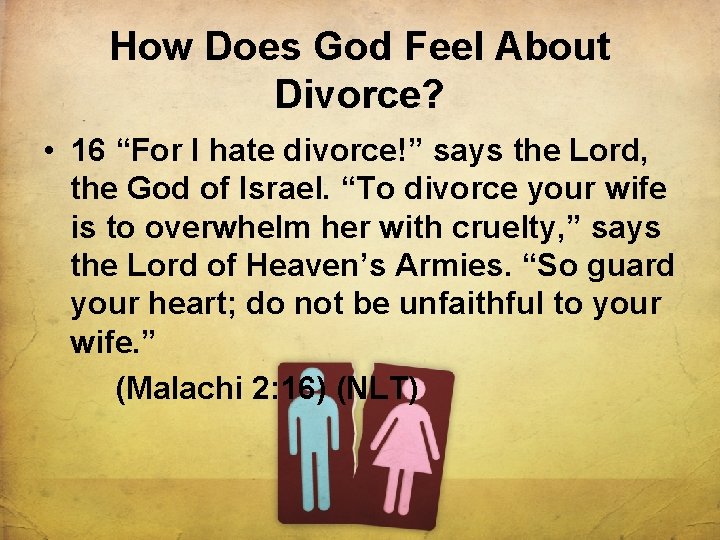 How Does God Feel About Divorce?

• 16 “For I hate divorce!” says the Lord, the God of Israel. “To divorce your wife is to overwhelm her with cruelty,” says the Lord of Heaven’s Armies. “So guard your heart; do not be unfaithful to your wife.”

(Malachi 2:16) (NLT)